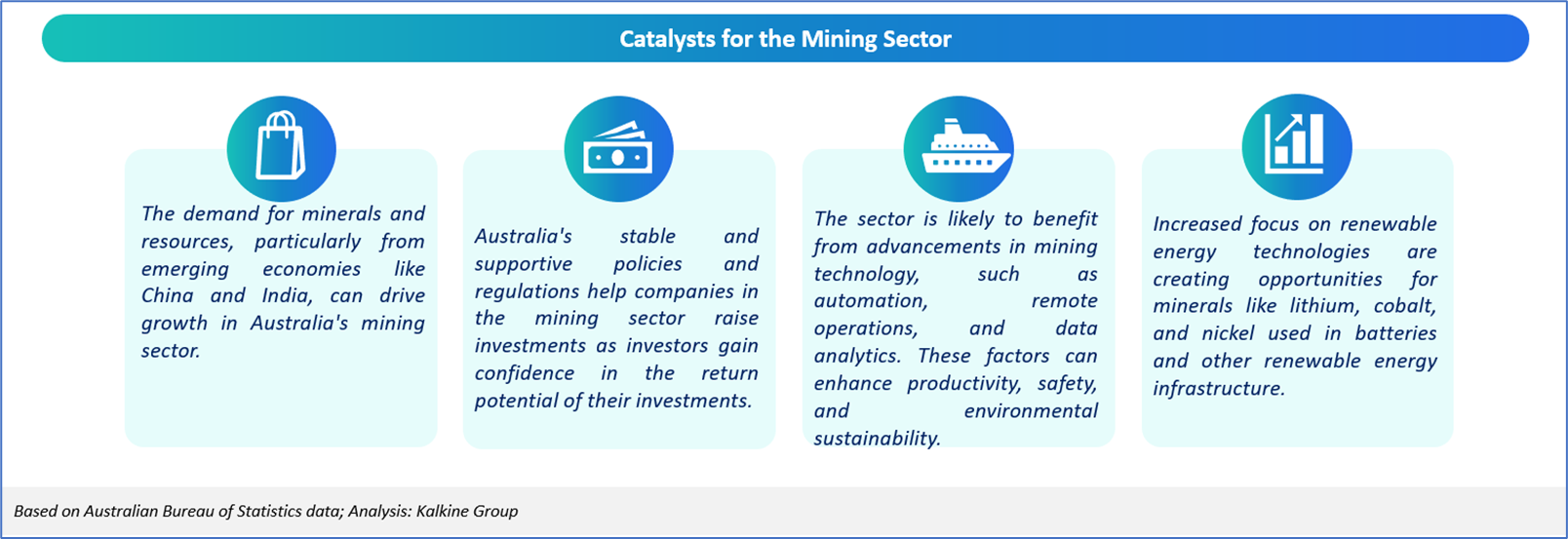 Catalysts for the Mining Sector

The demand for minerals and resources, particularly from emerging economies like China and India, can drive growth in Australia's mining sector.

Australia's stable and supportive policies and regulations help companies in the mining sector raise investments as investors gain confidence in the return potential of their investments.

The sector is likely to benefit from advancements in mining technology, such as automation, remote operations, and data analytics. These factors can enhance productivity, safety, and environmental sustainability.

Increased focus on renewable energy technologies are creating opportunities for minerals like lithium, cobalt, and nickel used in batteries and other renewable energy infrastructure.

Based on Australian Bureau of Statistics data; Analysis: Kalkine Group